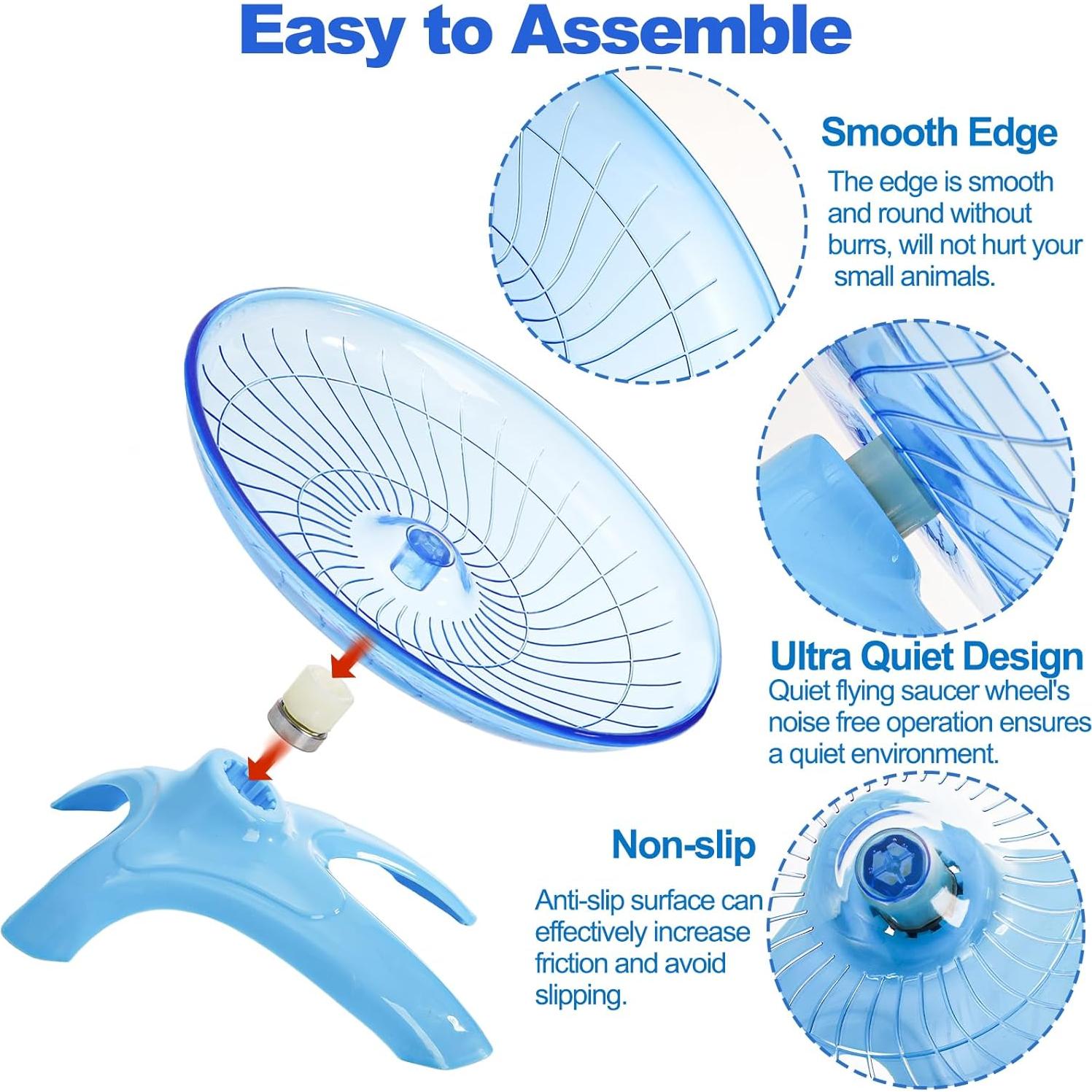 Easy to Assemble

Smooth Edge

The edge is smooth and round without burrs, will not hurt your small animals.

Ultra Quiet Design

Quiet flying saucer wheel's noise free operation ensures a quiet environment.

Non-slip

Anti-slip surface can effectively increase friction and avoid slipping.